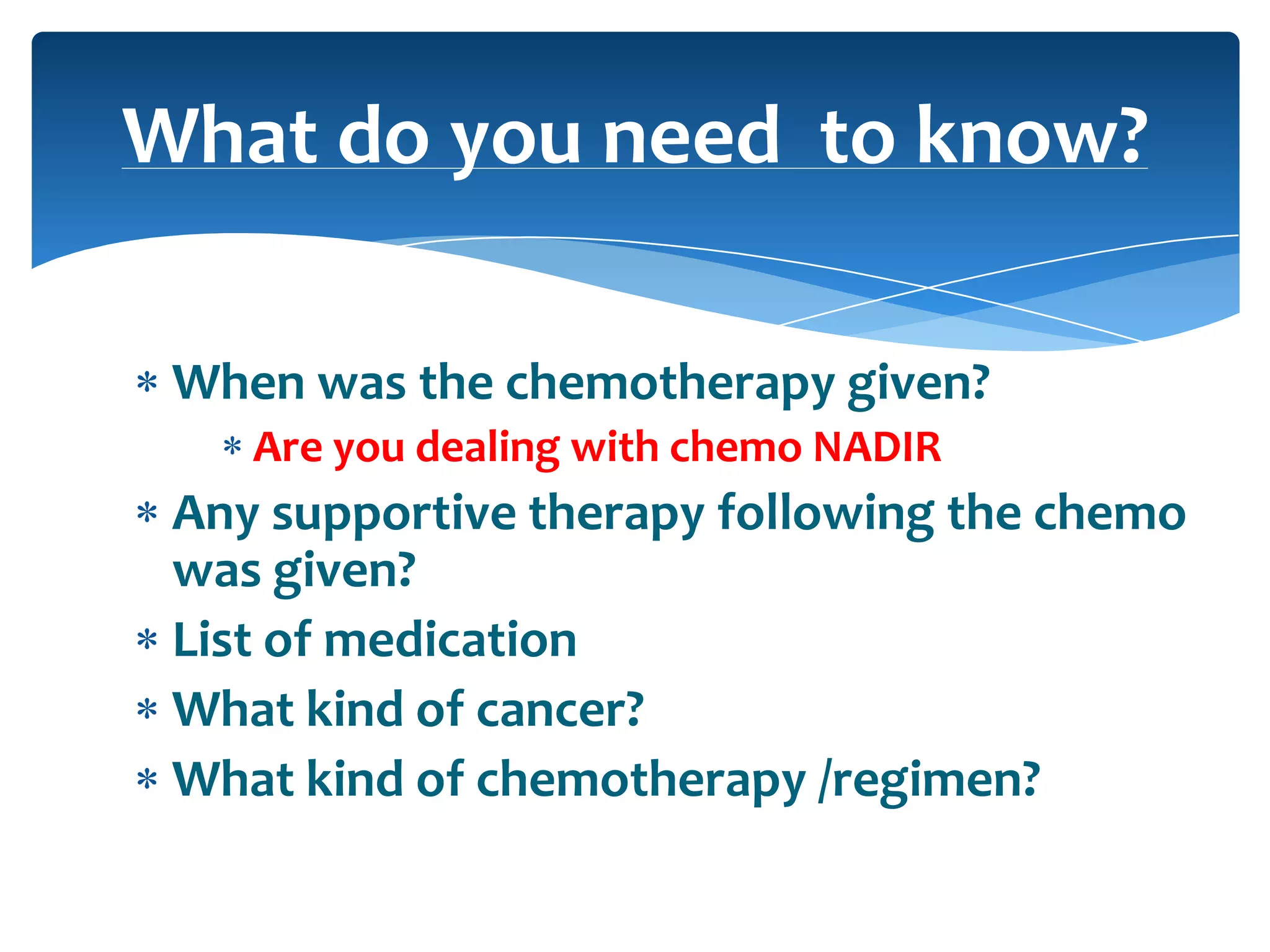 What do you need to know?

* When was the chemotherapy given?
  * Are you dealing with chemo NADIR
* Any supportive therapy following the chemo was given?
* List of medication
* What kind of cancer?
* What kind of chemotherapy /regimen?